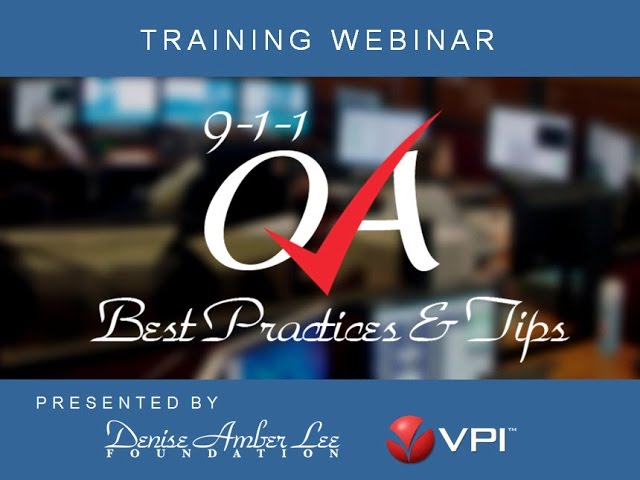 TRAINING WEBINAR

9-1-1

QA

Best Practices & Tips

PRESENTED BY

Denise Amber Lee
FOUNDATION

VPI™